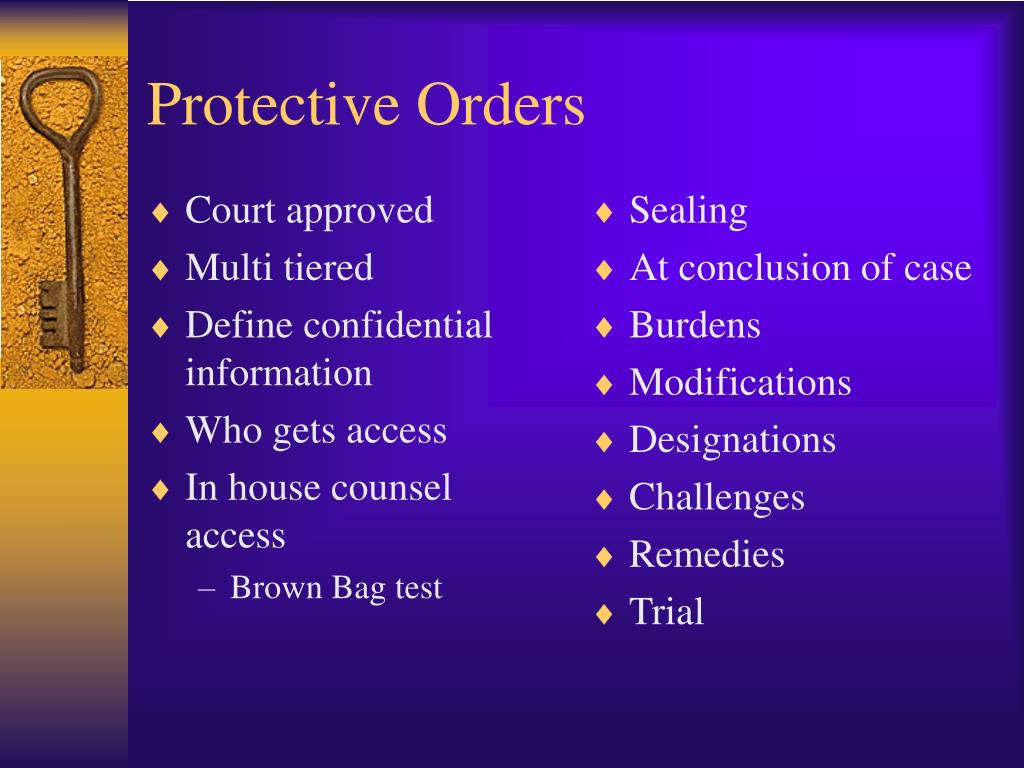 Protective Orders

♦ Court approved
♦ Multi tiered
♦ Define confidential information
♦ Who gets access
♦ In house counsel access
– Brown Bag test

♦ Sealing
♦ At conclusion of case
♦ Burdens
♦ Modifications
♦ Designations
♦ Challenges
♦ Remedies
♦ Trial